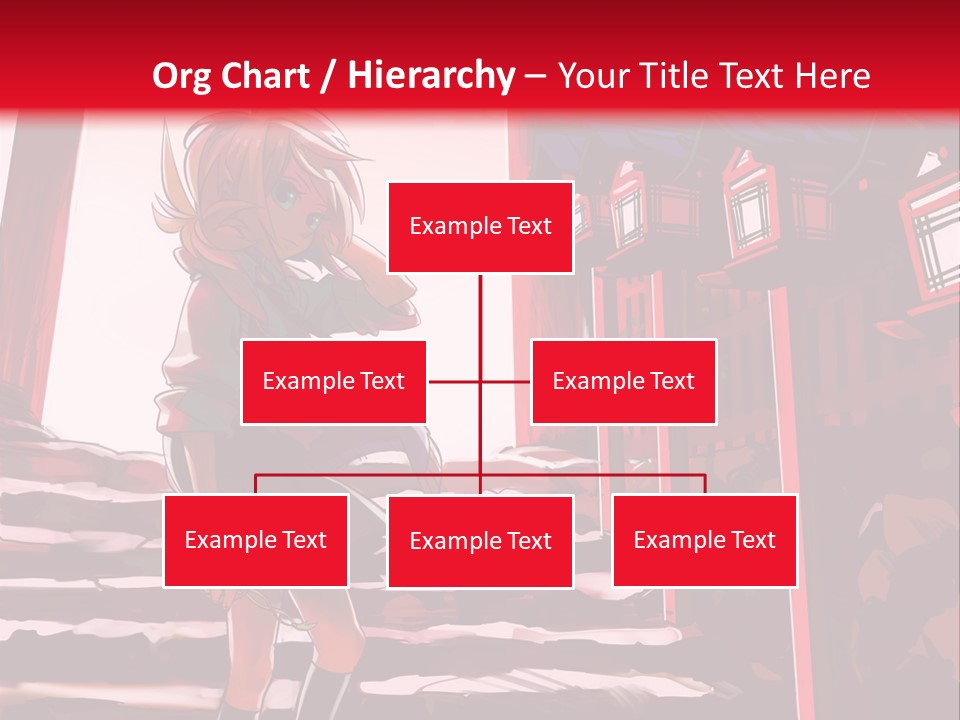 Org Chart / Hierarchy – Your Title Text Here

Example Text

Example Text

Example Text

Example Text

Example Text

Example Text